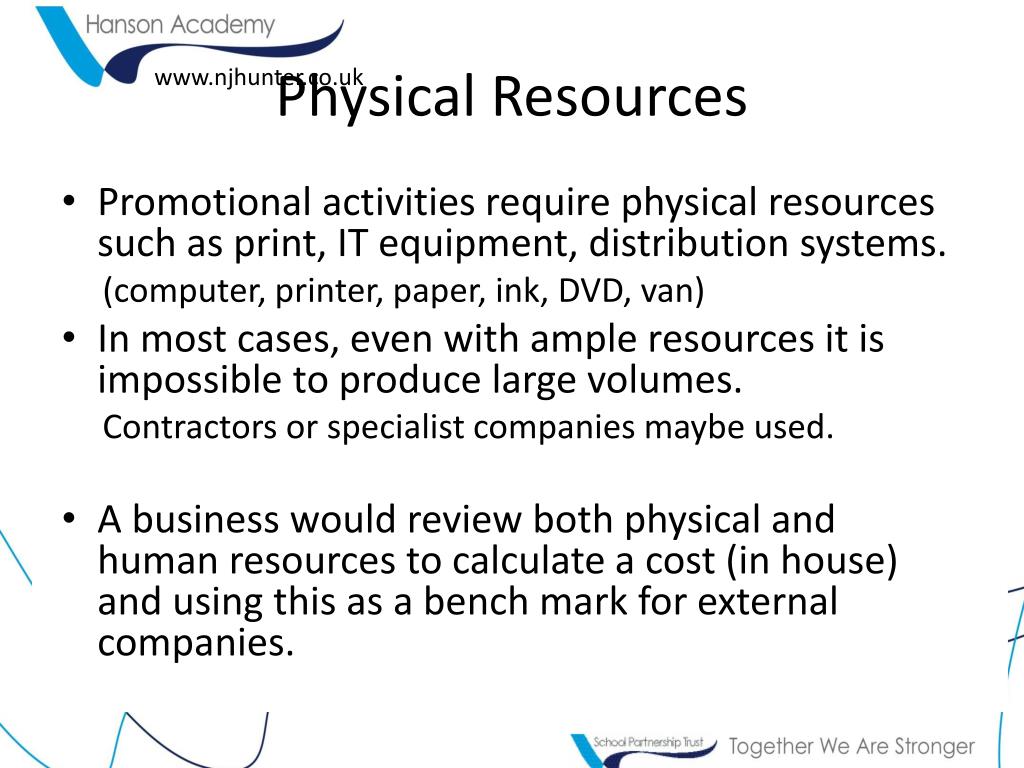 Hanson Academy

www.njhunter.co.uk

Physical Resources

• Promotional activities require physical resources such as print, IT equipment, distribution systems.
(computer, printer, paper, ink, DVD, van)

• In most cases, even with ample resources it is impossible to produce large volumes.
Contractors or specialist companies maybe used.

• A business would review both physical and human resources to calculate a cost (in house) and using this as a bench mark for external companies.

School Partnership Trust

Together We Are Stronger